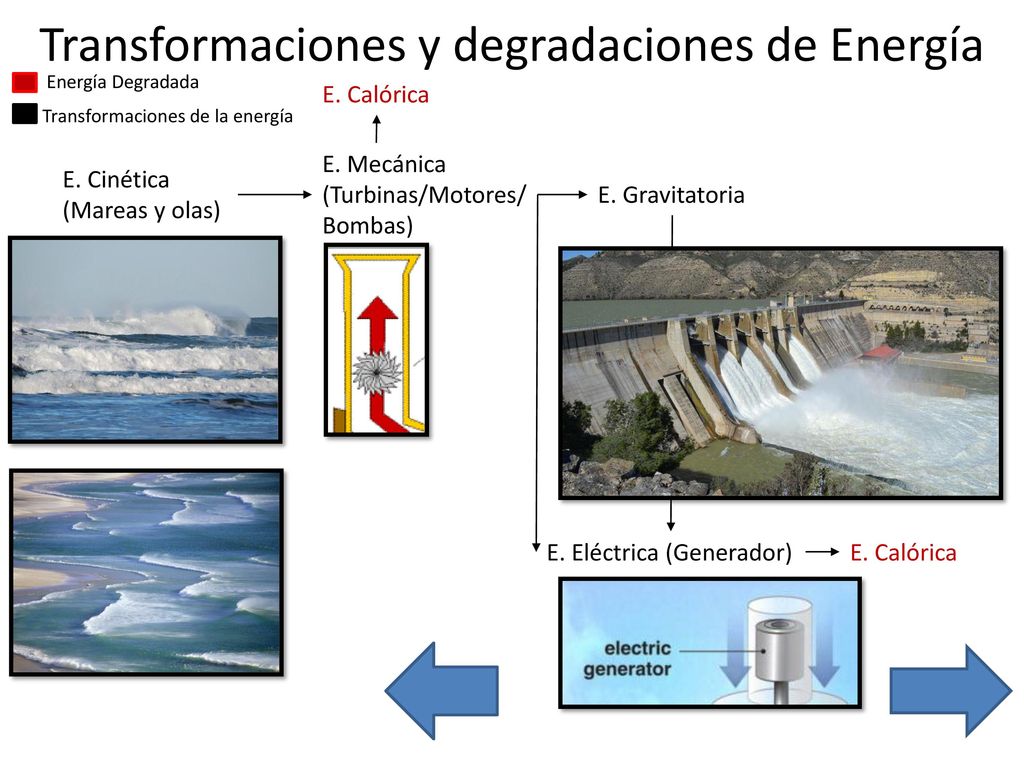 Transformaciones y degradaciones de Energía

Energía Degradada

Transformaciones de la energía

E. Calórica

E. Cinética (Mareas y olas)

E. Mecánica (Turbinas/Motores/ Bombas)

E. Gravitatoria

E. Eléctrica (Generador)

E. Calórica

electric generator